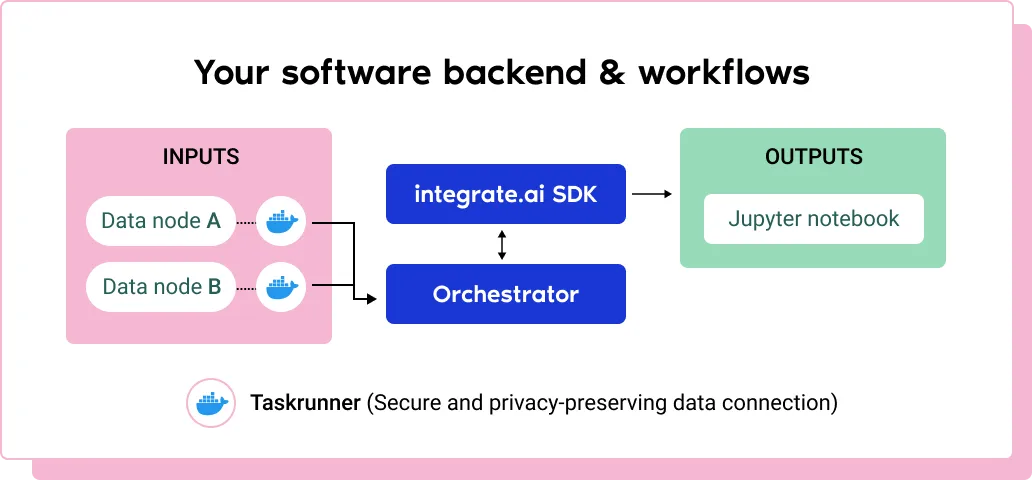 Your software backend & workflows

INPUTS

Data node A

Data node B

integrate.ai SDK

Orchestrator

OUTPUTS

Jupyter notebook

Taskrunner (Secure and privacy-preserving data connection)